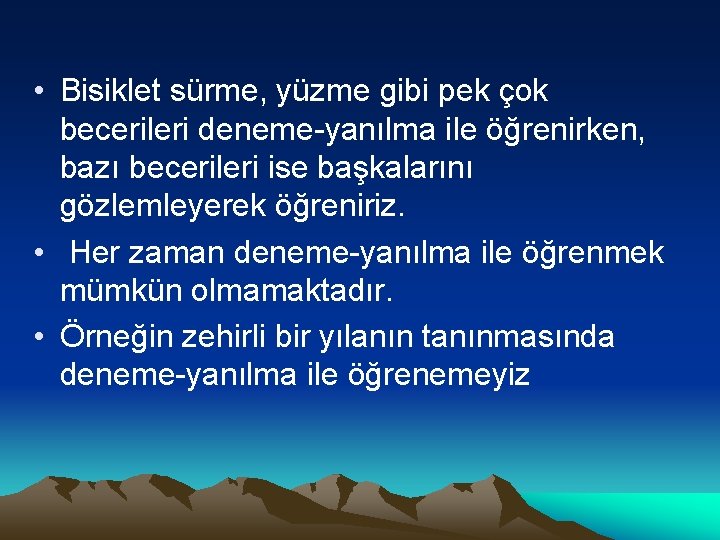 • Bisiklet sürme, yüzme gibi pek çok becerileri deneme-yanılma ile öğrenirken, bazı becerileri ise başkalarını gözlemleyerek öğreniriz.

• Her zaman deneme-yanılma ile öğrenmek mümkün olmamaktadır.

• Örneğin zehirli bir yılanın tanınmasında deneme-yanılma ile öğrenemeyiz